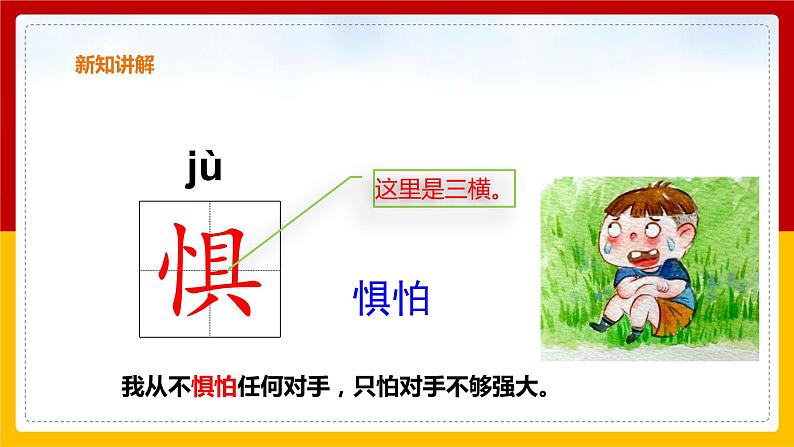 新知讲解

jù

惧

这里是三横。

惧怕

我从不惧怕任何对手，只怕对手不够强大。